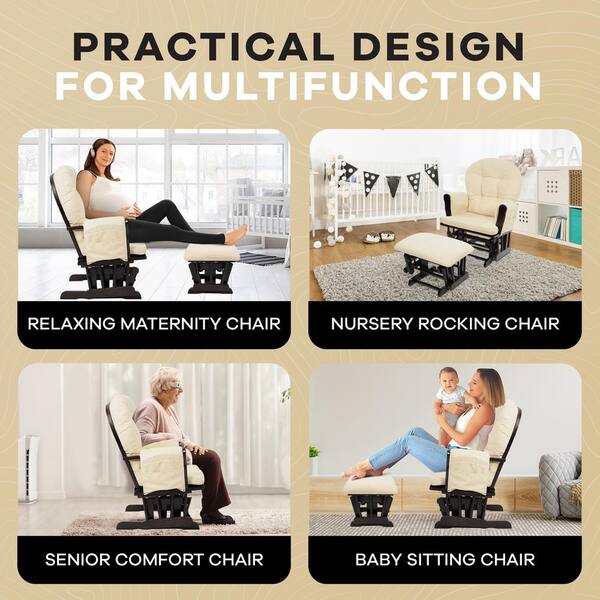 PRACTICAL DESIGN
FOR MULTIFUNCTION

RELAXING MATERNITY CHAIR

NURSERY ROCKING CHAIR

SENIOR COMFORT CHAIR

BABY SITTING CHAIR